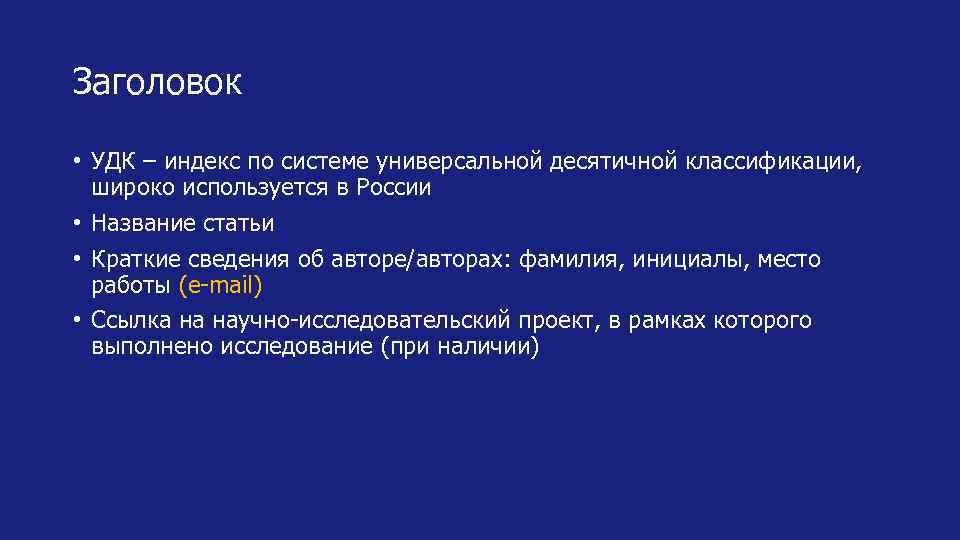 Заголовок

• УДК – индекс по системе универсальной десятичной классификации, широко используется в России
• Название статьи
• Краткие сведения об авторе/авторах: фамилия, инициалы, место работы (e-mail)
• Ссылка на научно-исследовательский проект, в рамках которого выполнено исследование (при наличии)